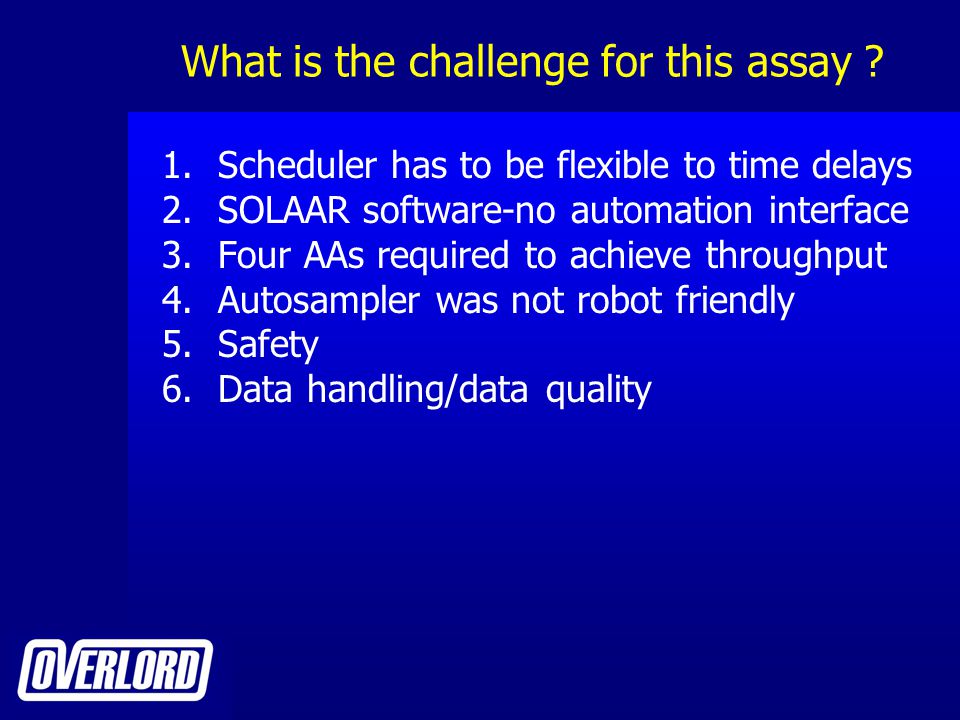 What is the challenge for this assay ?

1. Scheduler has to be flexible to time delays
2. SOLAAR software-no automation interface
3. Four AAs required to achieve throughput
4. Autosampler was not robot friendly
5. Safety
6. Data handling/data quality

OVERLORD